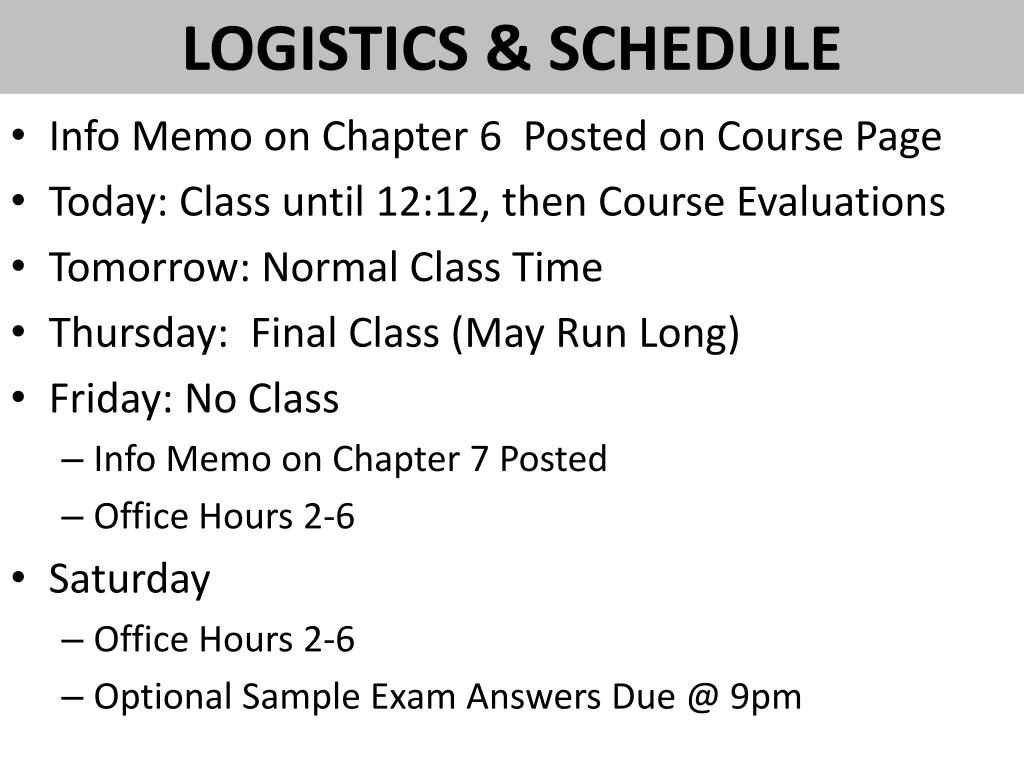 LOGISTICS & SCHEDULE

• Info Memo on Chapter 6 Posted on Course Page
• Today: Class until 12:12, then Course Evaluations
• Tomorrow: Normal Class Time
• Thursday: Final Class (May Run Long)
• Friday: No Class
– Info Memo on Chapter 7 Posted
– Office Hours 2-6
• Saturday
– Office Hours 2-6
– Optional Sample Exam Answers Due @ 9pm